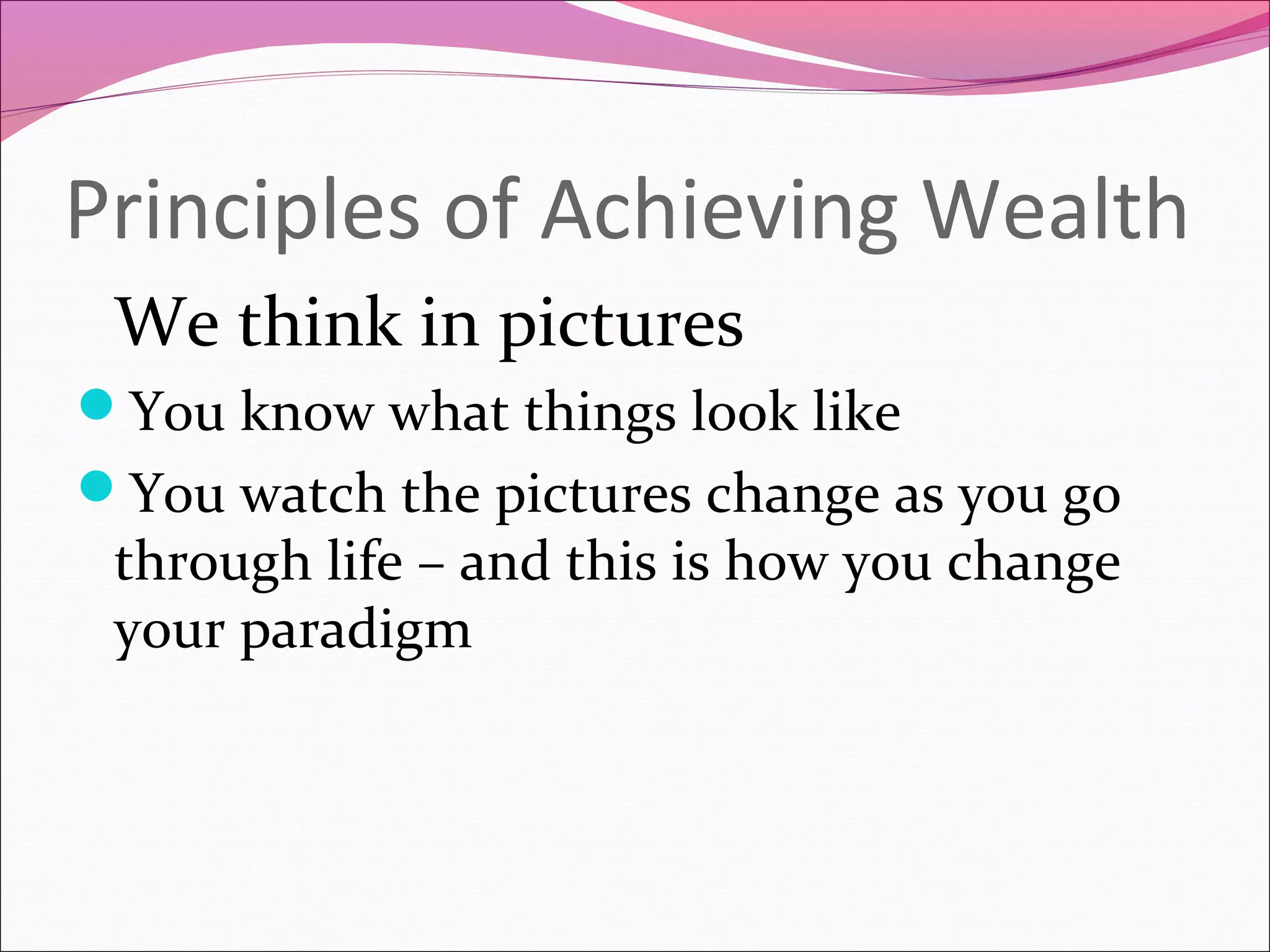 Principles of Achieving Wealth

We think in pictures

- You know what things look like
- You watch the pictures change as you go through life – and this is how you change your paradigm